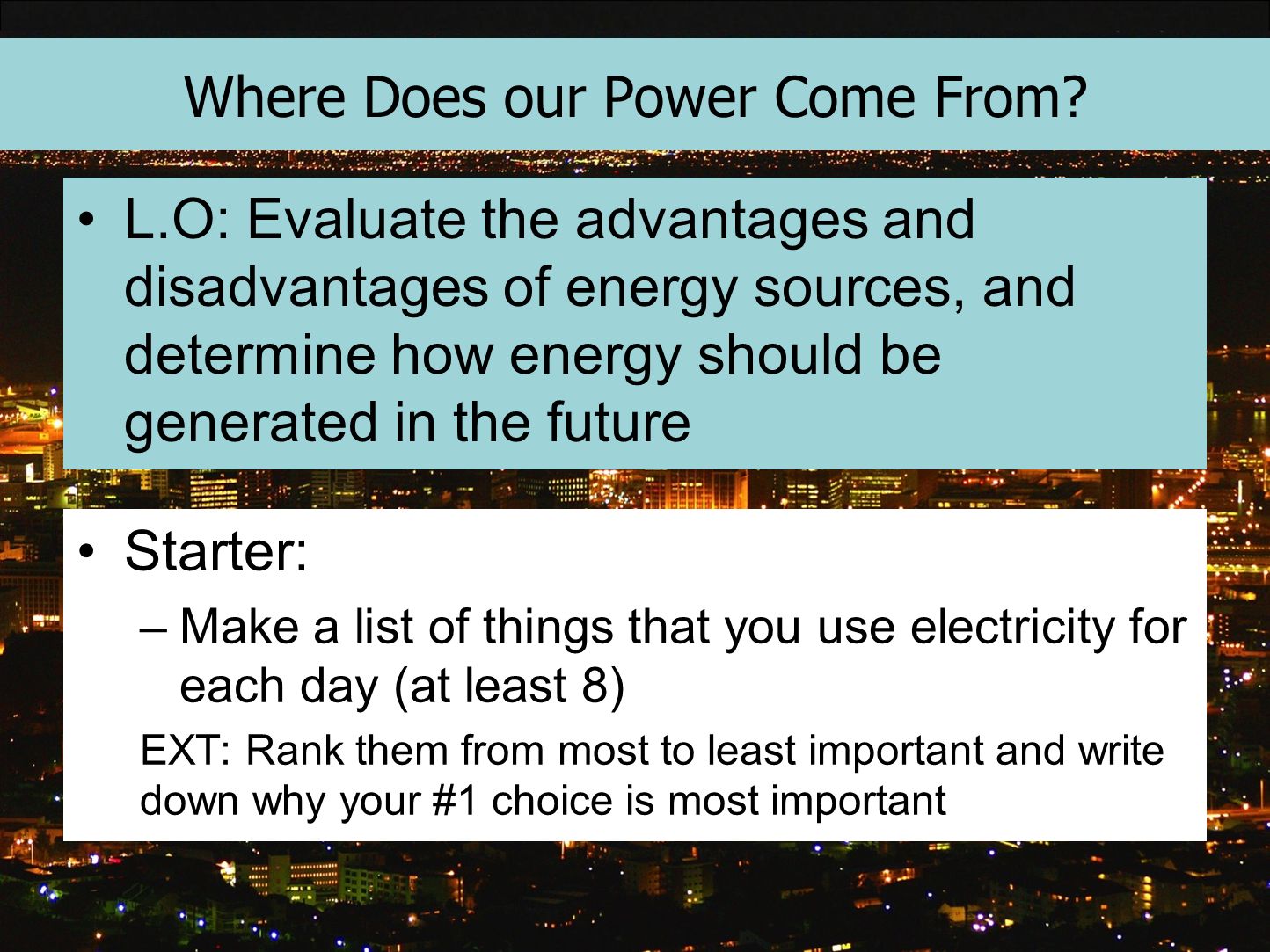 Where Does our Power Come From?

• L.O: Evaluate the advantages and disadvantages of energy sources, and determine how energy should be generated in the future

• Starter:

– Make a list of things that you use electricity for each day (at least 8)

EXT: Rank them from most to least important and write down why your #1 choice is most important